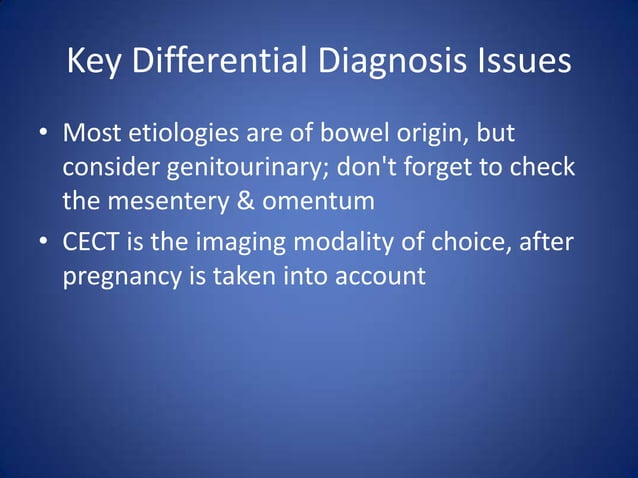 Key Differential Diagnosis Issues

• Most etiologies are of bowel origin, but consider genitourinary; don't forget to check the mesentery & omentum

• CECT is the imaging modality of choice, after pregnancy is taken into account